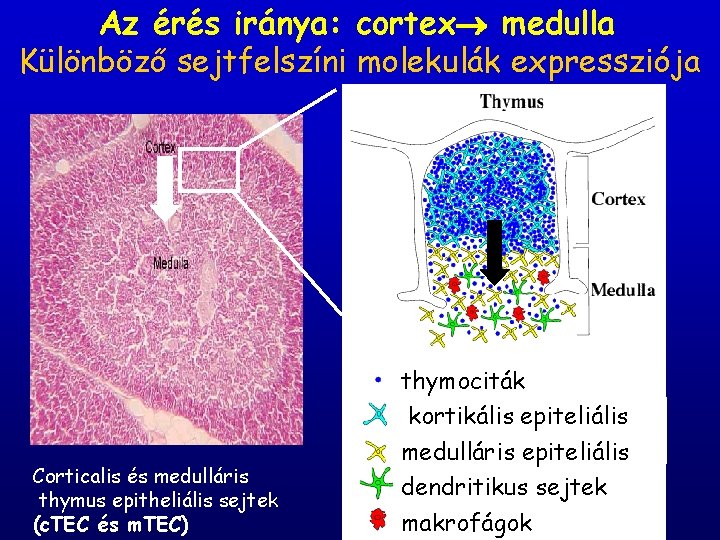 Az érés iránya: cortex→ medulla
Különböző sejtfelszíni molekulák expressziója

Cortex

Medulla

Thymus

Cortex

Medulla

thymociták

kortikális epiteliális

medulláris epiteliális

dendritikus sejtek

makrofágok

Corticalis és medulláris thymus epitheliális sejtek (cTEC és mTEC)